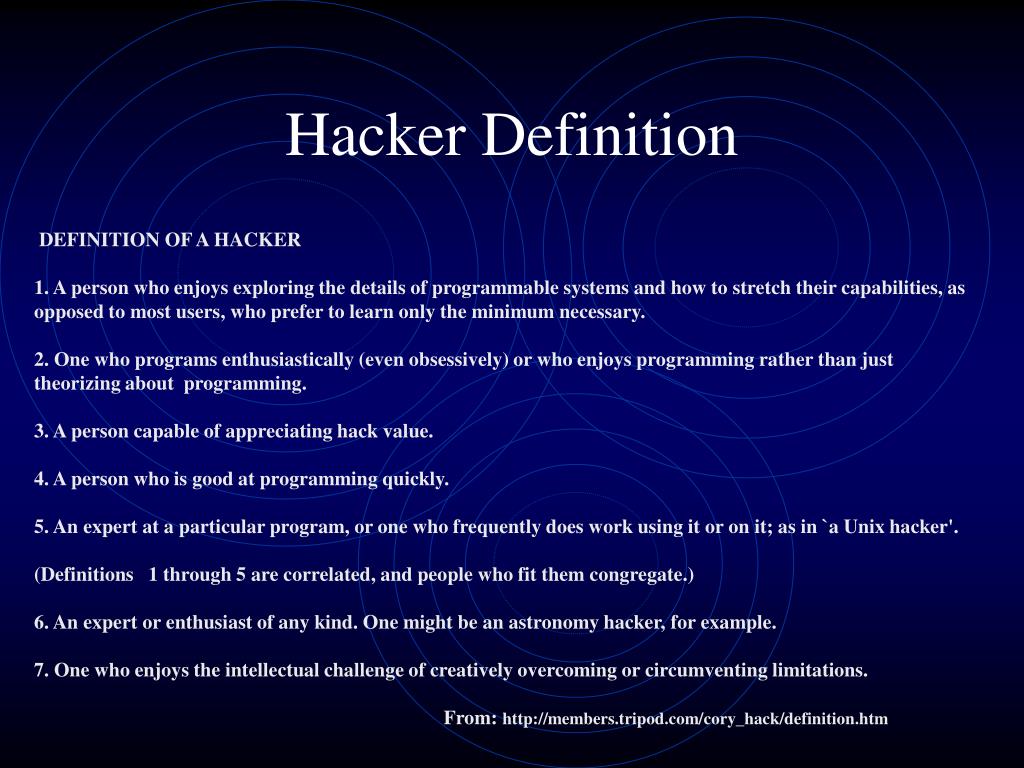 Hacker Definition

DEFINITION OF A HACKER

1. A person who enjoys exploring the details of programmable systems and how to stretch their capabilities, as opposed to most users, who prefer to learn only the minimum necessary.

2. One who programs enthusiastically (even obsessively) or who enjoys programming rather than just theorizing about programming.

3. A person capable of appreciating hack value.

4. A person who is good at programming quickly.

5. An expert at a particular program, or one who frequently does work using it or on it; as in `a Unix hacker'.

(Definitions 1 through 5 are correlated, and people who fit them congregate.)

6. An expert or enthusiast of any kind. One might be an astronomy hacker, for example.

7. One who enjoys the intellectual challenge of creatively overcoming or circumventing limitations.

From: http://members.tripod.com/cory_hack/definition.htm